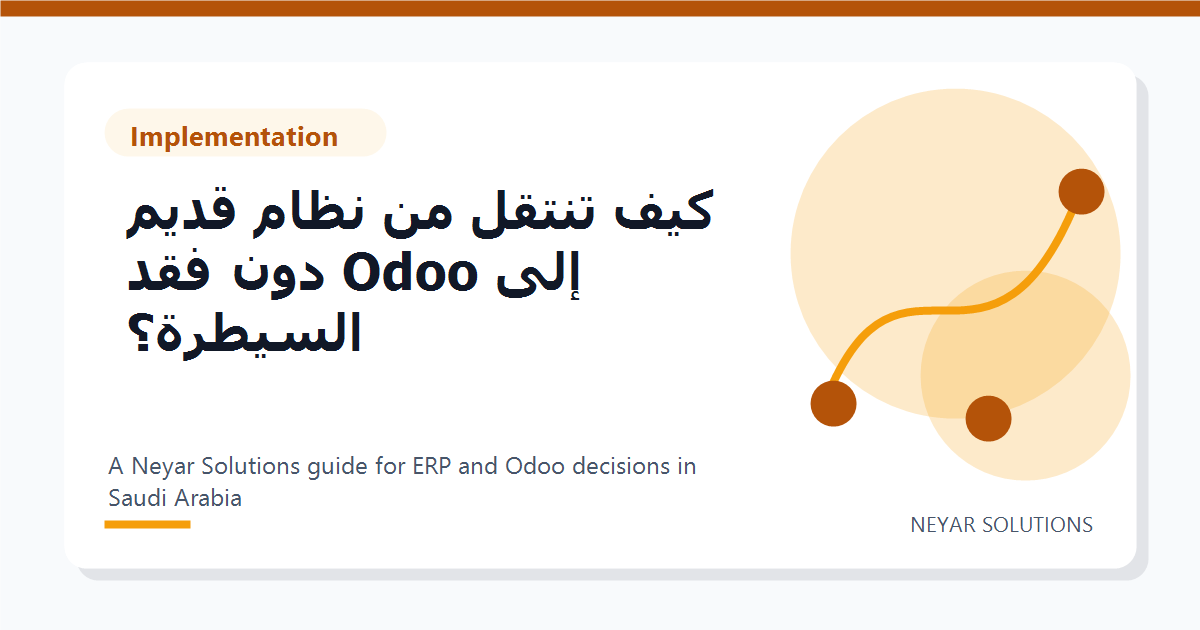 Implementation

كيف تنتقل من نظام قديم إلى Odoo دون فقد السيطرة؟

A Neyar Solutions guide for ERP and Odoo decisions in Saudi Arabia

NEYAR SOLUTIONS